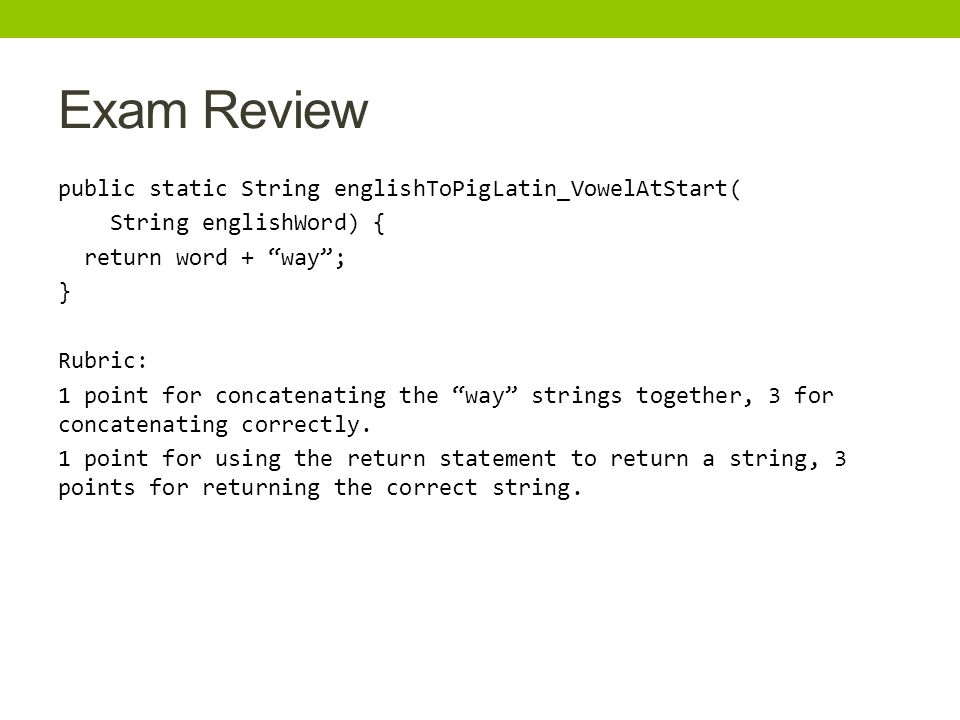 Exam Review

public static String englishToPigLatin_VowelAtStart(
    String englishWord) {
  return word + “way”;
}

Rubric:

1 point for concatenating the “way” strings together, 3 for concatenating correctly.

1 point for using the return statement to return a string, 3 points for returning the correct string.